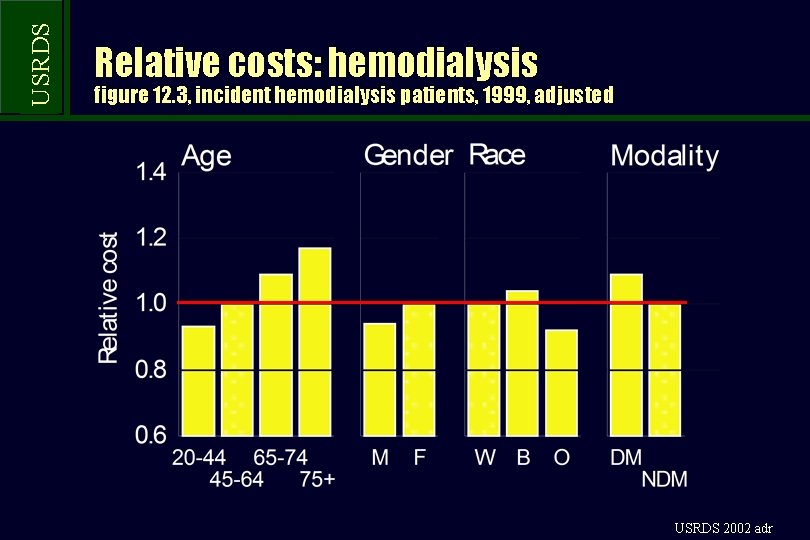 USRDS

Relative costs: hemodialysis
figure 12.3, incident hemodialysis patients, 1999, adjusted

Age
Gender
Race
Modality

Relative cost

1.4
1.2
1.0
0.8
0.6

20-44
45-64
65-74
75+
M
F
W
B
O
DM
NDM

USRDS 2002 adr